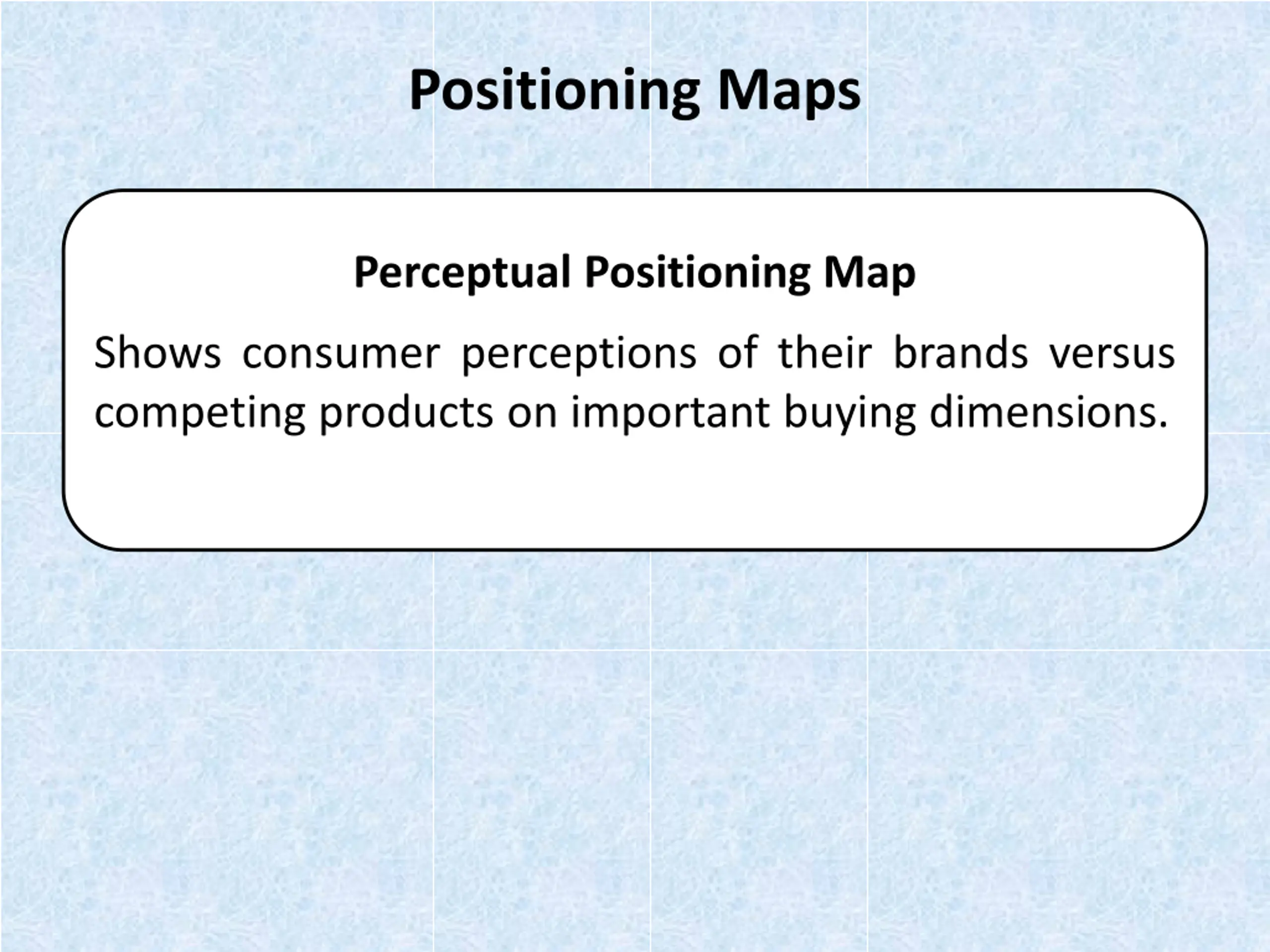 Positioning Maps

Perceptual Positioning Map

Shows consumer perceptions of their brands versus competing products on important buying dimensions.